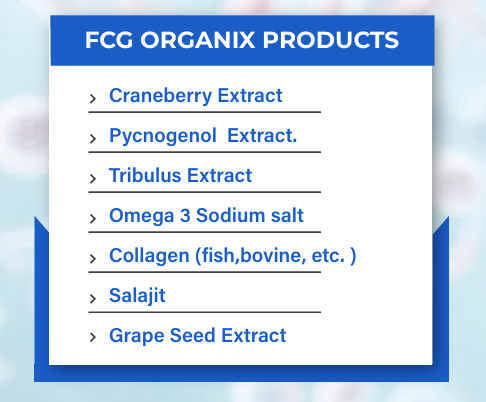 FCG ORGANIX PRODUCTS

› Craneberry Extract

› Pycnogenol Extract.

› Tribulus Extract

› Omega 3 Sodium salt

› Collagen (fish,bovine, etc. )

› Salajit

› Grape Seed Extract